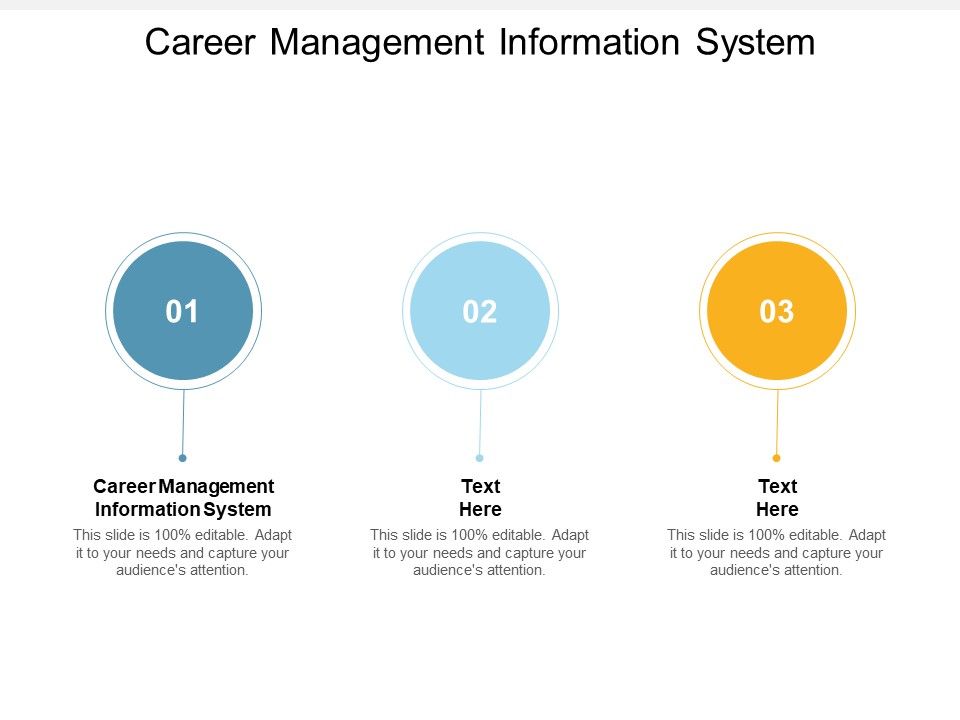 Career Management Information System

01

Career Management Information System

This slide is 100% editable. Adapt it to your needs and capture your audience's attention.

02

Text Here

This slide is 100% editable. Adapt it to your needs and capture your audience's attention.

03

Text Here

This slide is 100% editable. Adapt it to your needs and capture your audience's attention.